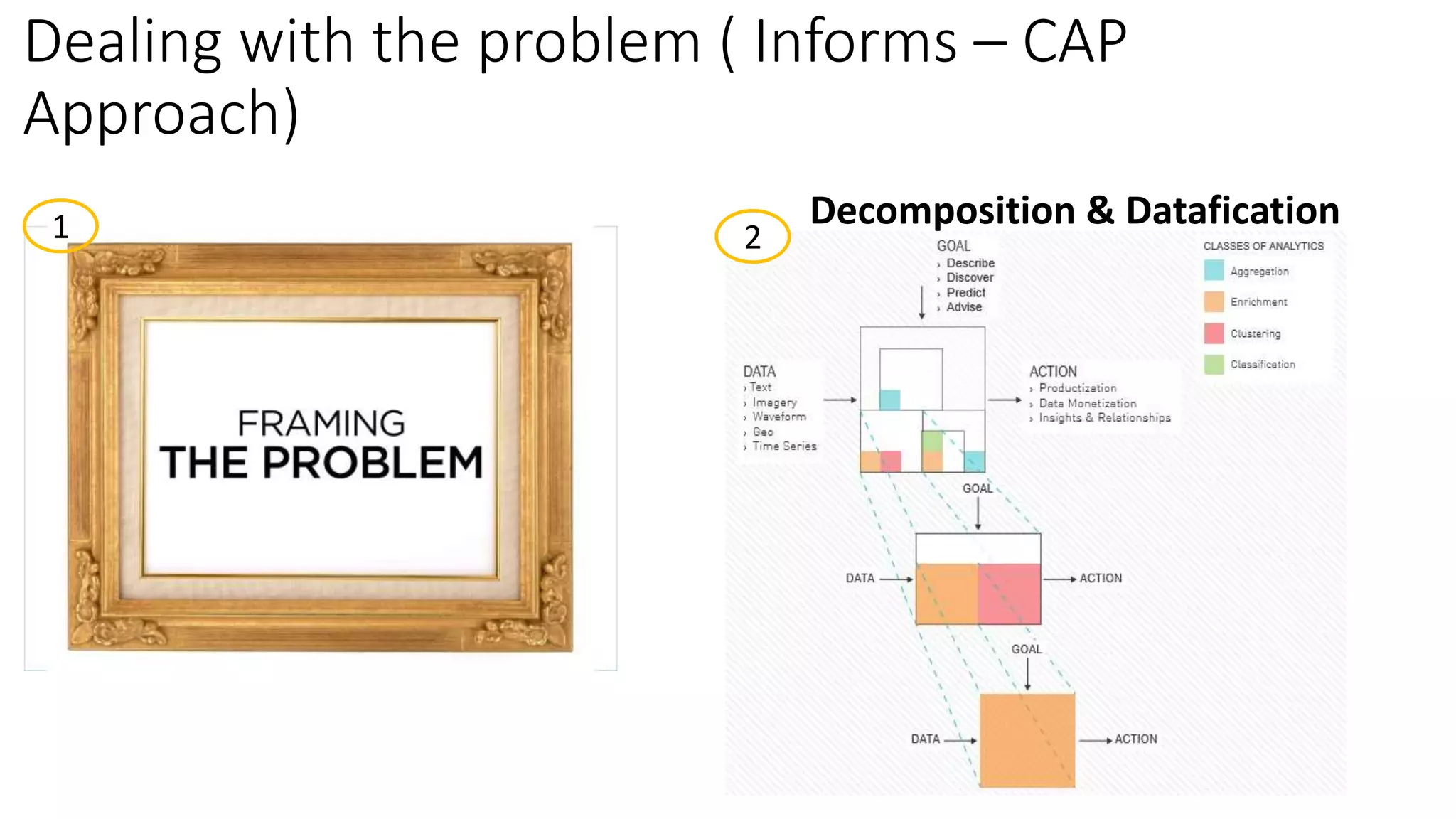 Dealing with the problem ( Informs – CAP Approach)

1

FRAMING
THE PROBLEM

2

Decomposition & Datafication

GOAL
› Describe
› Discover
› Predict
› Advise

CLASSES OF ANALYTICS
Aggregation
Enrichment
Clustering
Classification

DATA
› Text
› Imagery
› Waveform
› Geo
› Time Series

ACTION
› Productization
› Data Monetization
› Insights & Relationships

GOAL

DATA

ACTION

GOAL

DATA

ACTION